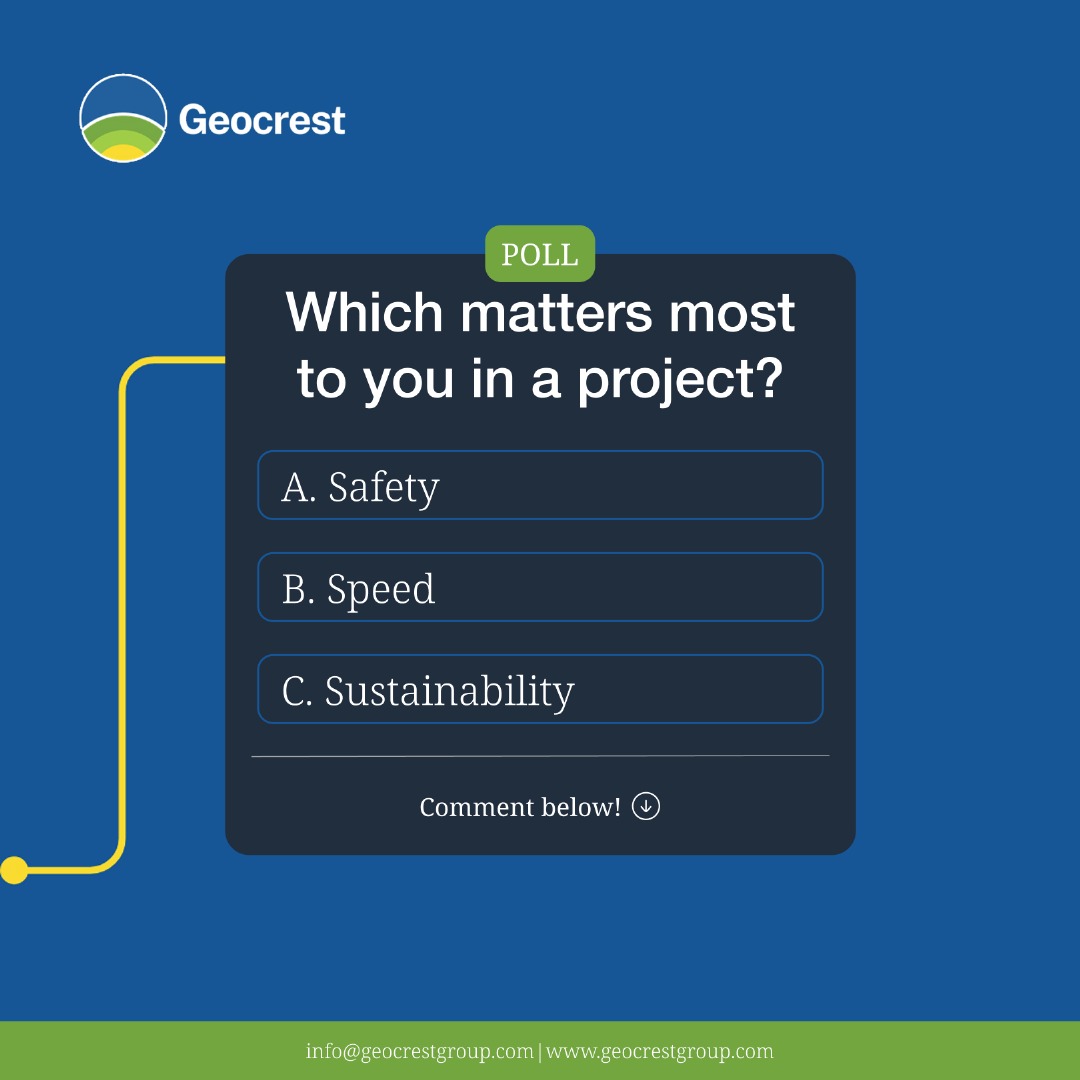 Geocrest

POLL

Which matters most to you in a project?

A. Safety

B. Speed

C. Sustainability

Comment below!

info@geocrestgroup.com | www.geocrestgroup.com